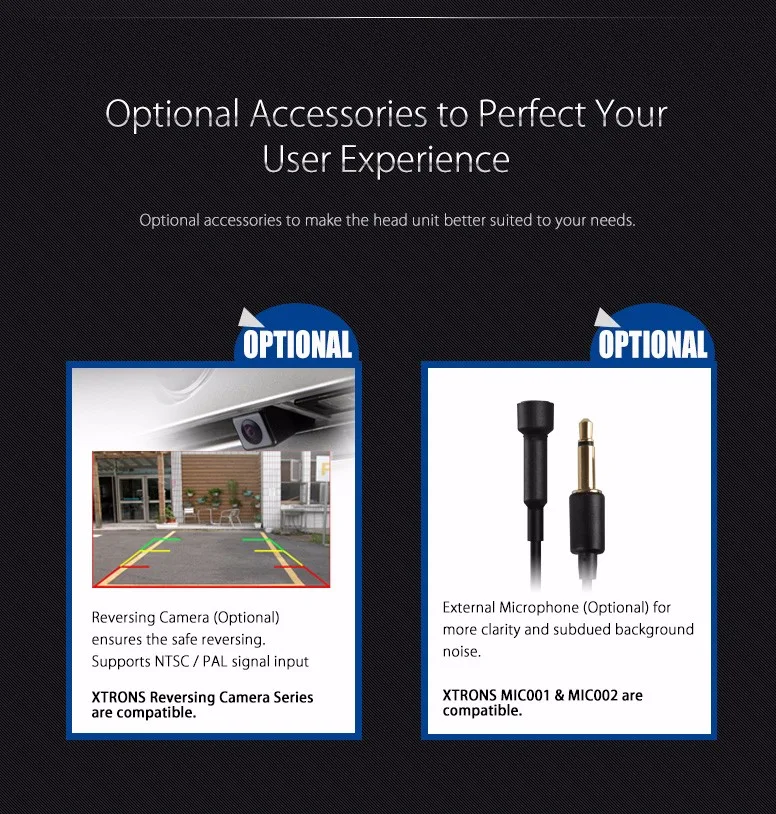 Optional Accessories to Perfect Your User Experience

Optional accessories to make the head unit better suited to your needs.

OPTIONAL

Reversing Camera (Optional) ensures the safe reversing. Supports NTSC / PAL signal input

XTRONS Reversing Camera Series are compatible.

OPTIONAL

External Microphone (Optional) for more clarity and subdued background noise.

XTRONS MIC001 & MIC002 are compatible.